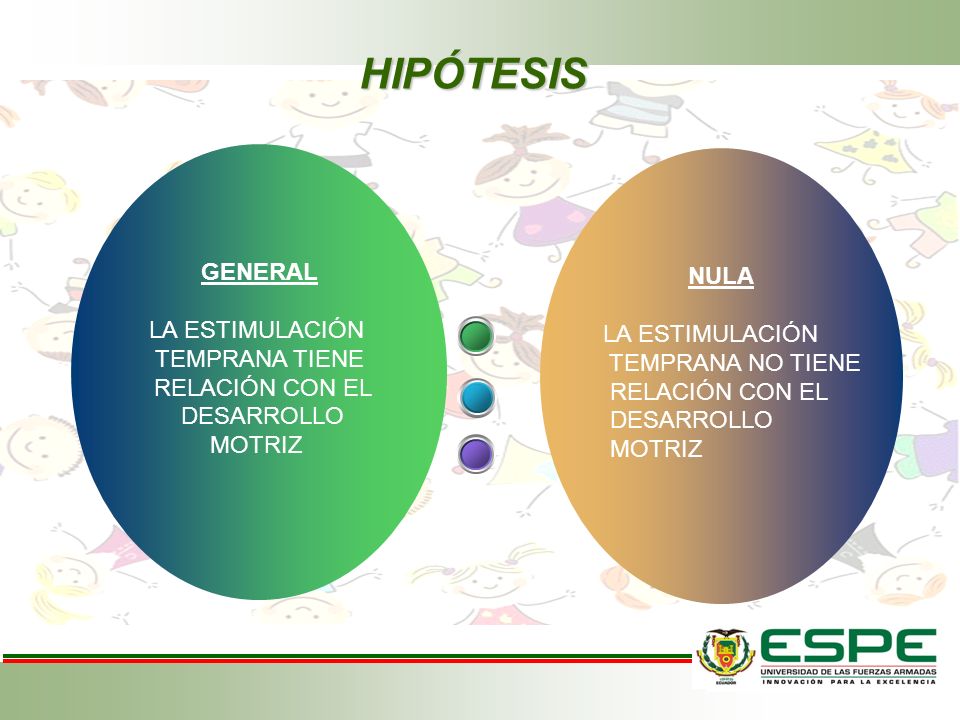 HIPÓTESIS

GENERAL

LA ESTIMULACIÓN TEMPRANA TIENE RELACIÓN CON EL DESARROLLO MOTRIZ

NULA

LA ESTIMULACIÓN TEMPRANA NO TIENE RELACIÓN CON EL DESARROLLO MOTRIZ

ESPE
UNIVERSIDAD DE LAS FUERZAS ARMADAS
INNOVACIÓN PARA LA EXCELENCIA